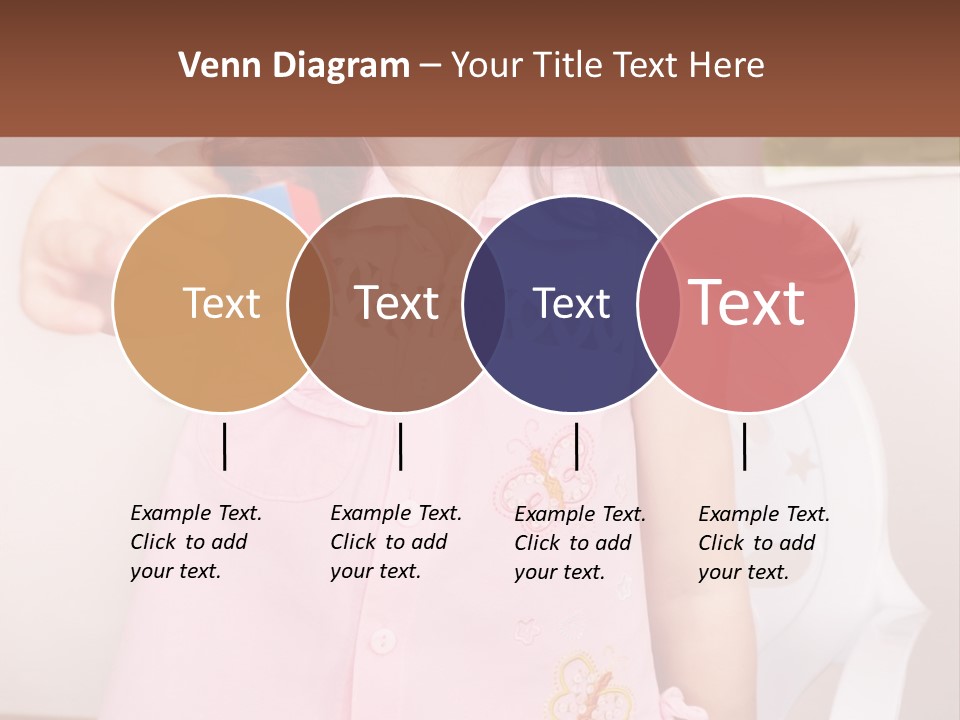 Venn Diagram – Your Title Text Here

Text

Text

Text

Text

Example Text. Click to add your text.

Example Text. Click to add your text.

Example Text. Click to add your text.

Example Text. Click to add your text.